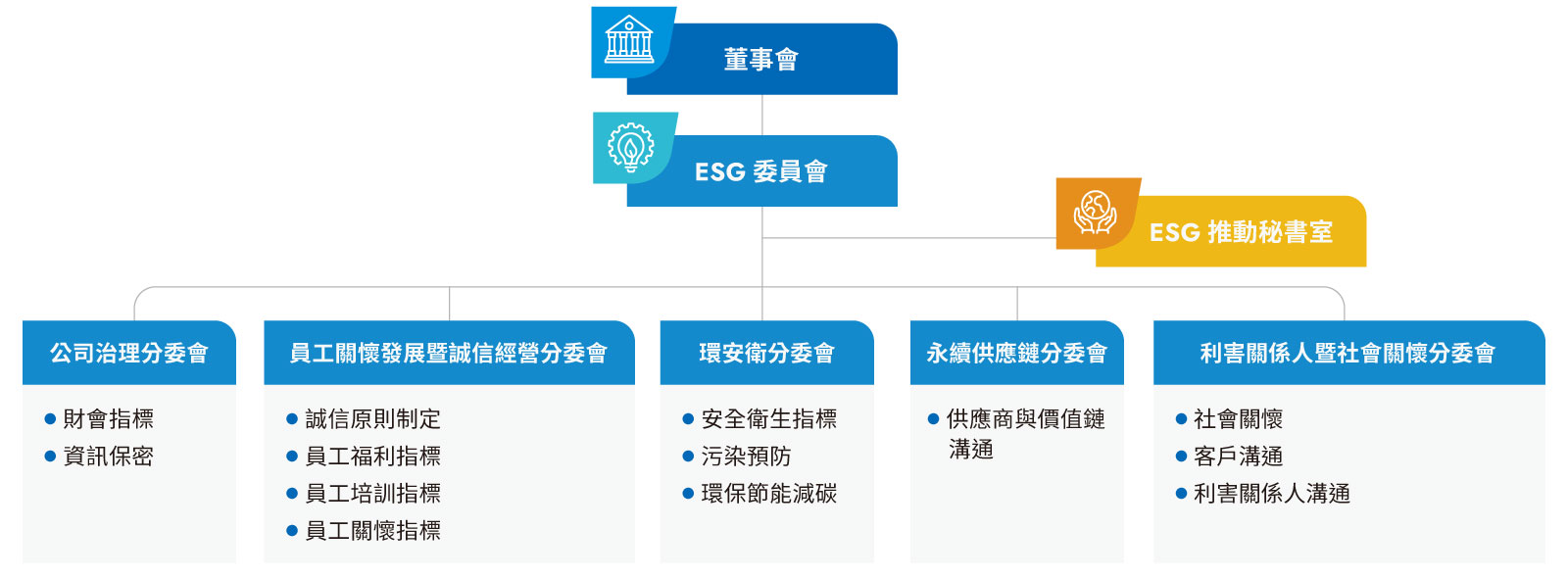 董事會

ESG 委員會

ESG 推動秘書室

公司治理分委會
● 財會指標
● 資訊保密

員工關懷發展暨誠信經營分委會
● 誠信原則制定
● 員工福利指標
● 員工培訓指標
● 員工關懷指標

環安衛分委會
● 安全衛生指標
● 污染預防
● 環保節能減碳

永續供應鏈分委會
● 供應商與價值鏈溝通

利害關係人暨社會關懷分委會
● 社會關懷
● 客戶溝通
● 利害關係人溝通